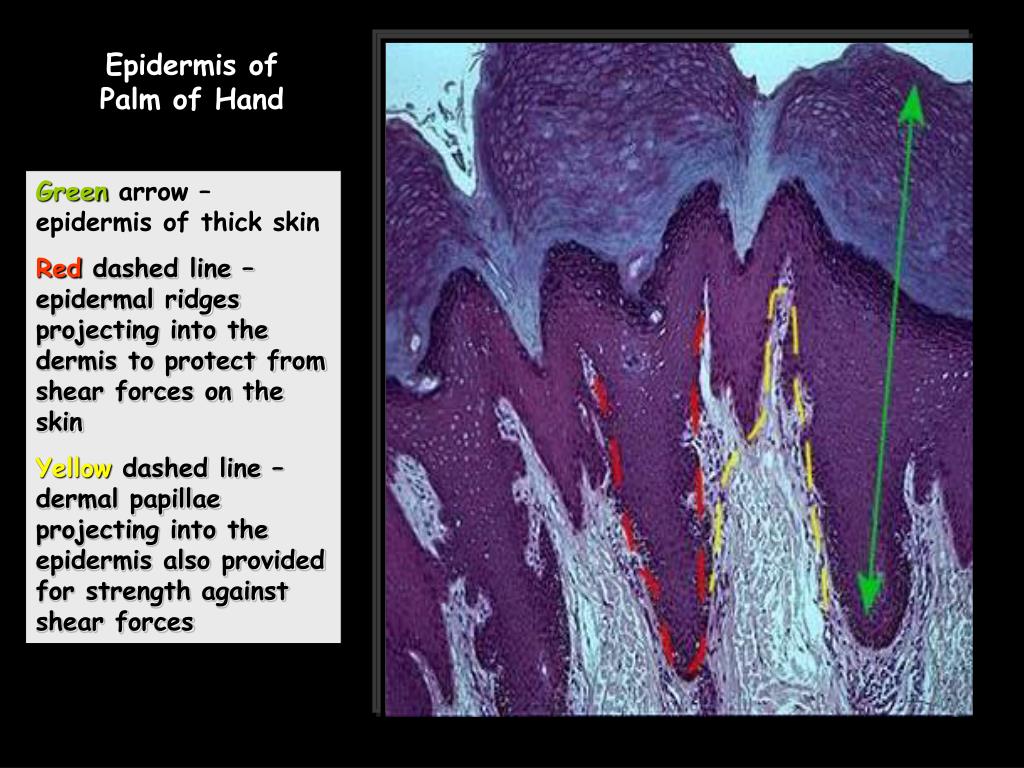 Epidermis of Palm of Hand

Green arrow – epidermis of thick skin

Red dashed line – epidermal ridges projecting into the dermis to protect from shear forces on the skin

Yellow dashed line – dermal papillae projecting into the epidermis also provided for strength against shear forces